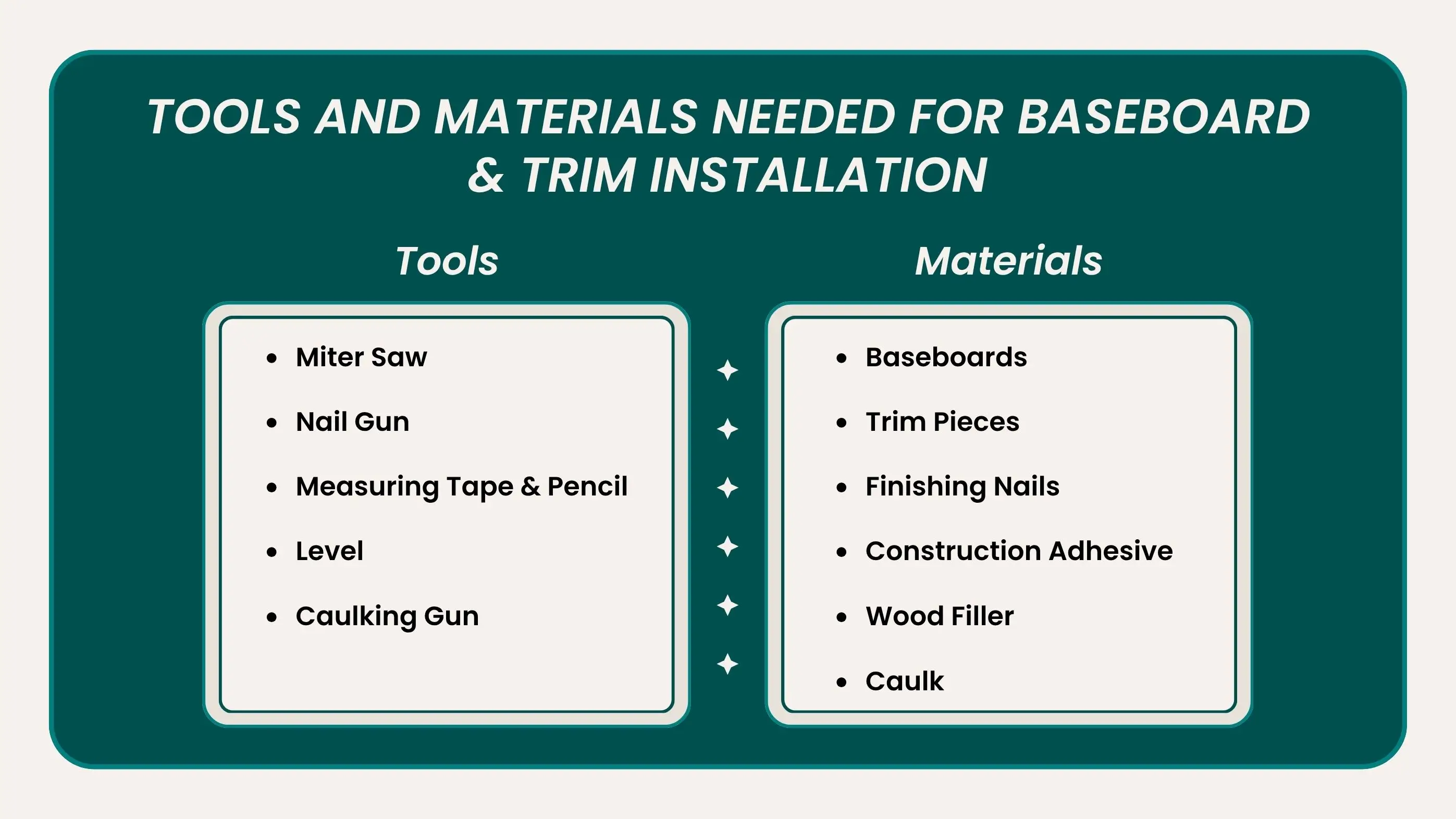 TOOLS AND MATERIALS NEEDED FOR BASEBOARD & TRIM INSTALLATION

Tools

- Miter Saw
- Nail Gun
- Measuring Tape & Pencil
- Level
- Caulking Gun

Materials

- Baseboards
- Trim Pieces
- Finishing Nails
- Construction Adhesive
- Wood Filler
- Caulk